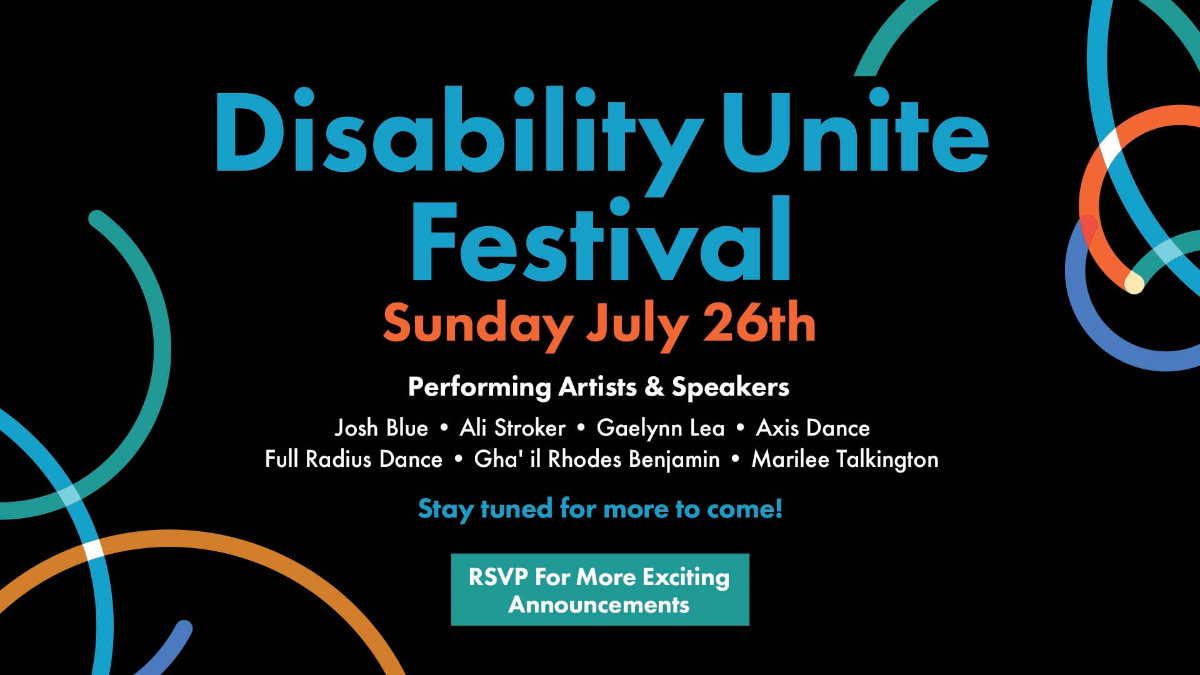 Disability Unite Festival

Sunday July 26th

Performing Artists & Speakers

Josh Blue • Ali Stroker • Gaelynn Lea • Axis Dance
Full Radius Dance • Gha' il Rhodes Benjamin • Marilee Talkington

Stay tuned for more to come!

RSVP For More Exciting Announcements